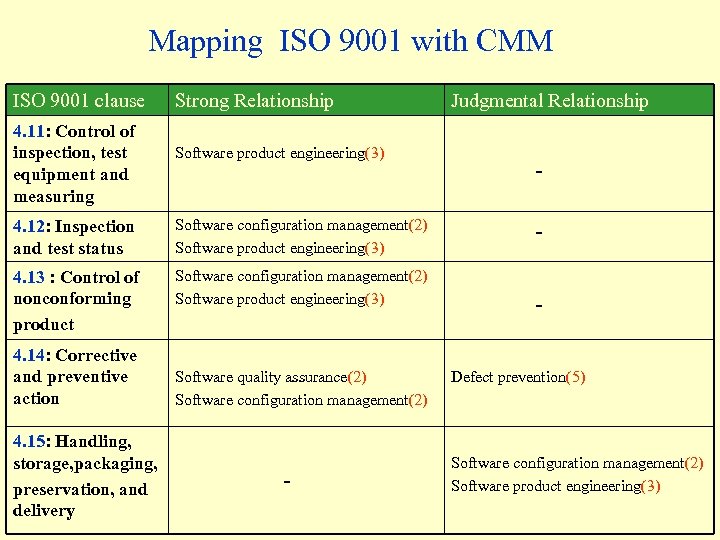 Mapping ISO 9001 with CMM

| ISO 9001 clause | Strong Relationship | Judgmental Relationship |
|---|---|---|
| 4.11: Control of inspection, test equipment and measuring | Software product engineering(3) | - |
| 4.12: Inspection and test status | Software configuration management(2) Software product engineering(3) | - |
| 4.13 : Control of nonconforming product | Software configuration management(2) Software product engineering(3) | - |
| 4.14: Corrective and preventive action | Software quality assurance(2) Software configuration management(2) | Defect prevention(5) |
| 4.15: Handling, storage,packaging, preservation, and delivery | - | Software configuration management(2) Software product engineering(3) |